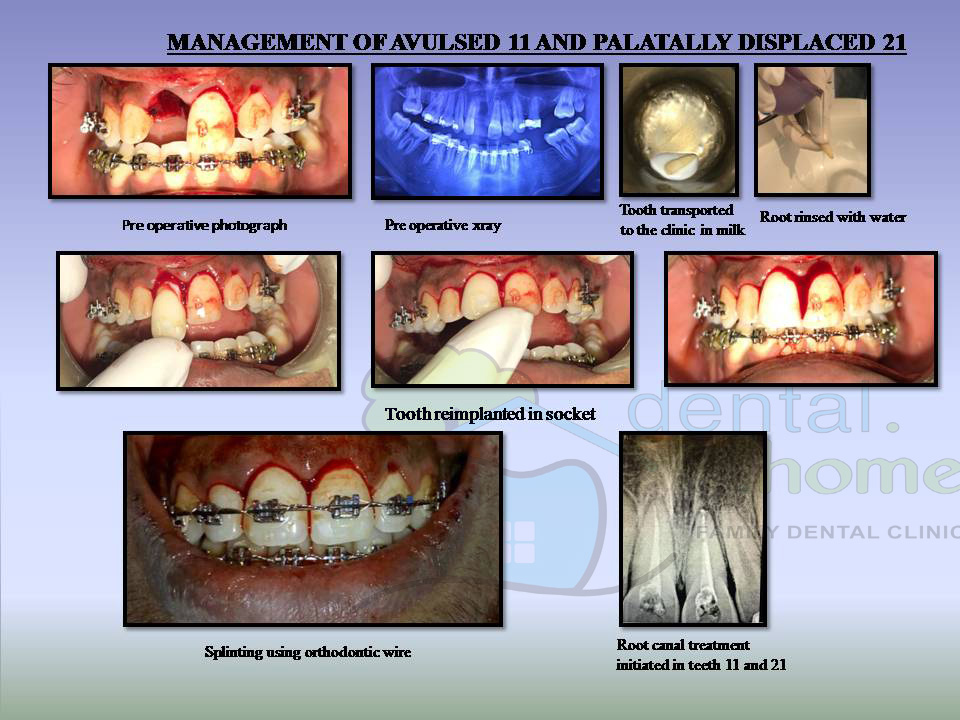 MANAGEMENT OF AVULSED 11 AND PALATALLY DISPLACED 21

Pre operative photograph

Pre operative xray

Tooth transported to the clinic in milk

Root rinsed with water

Tooth reimplanted in socket

dental. home

FAMILY DENTAL CLINIC

Splinting using orthodontic wire

Root canal treatment initiated in teeth 11 and 21